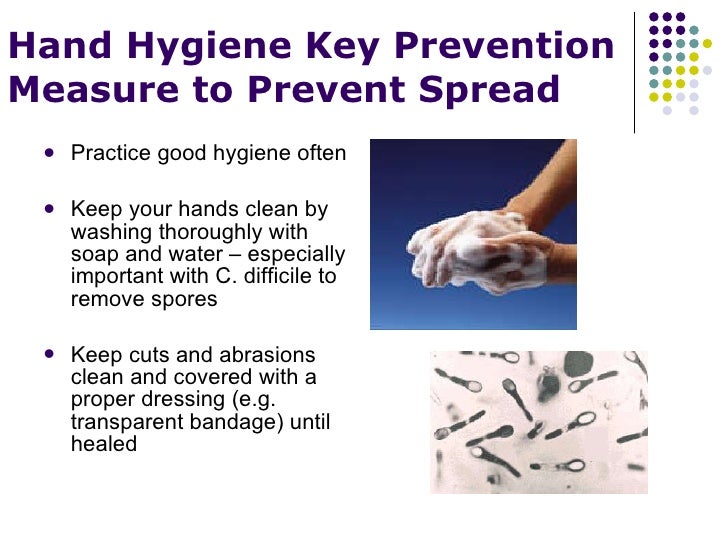 Hand Hygiene Key Prevention Measure to Prevent Spread

- Practice good hygiene often

- Keep your hands clean by washing thoroughly with soap and water – especially important with C. difficile to remove spores

- Keep cuts and abrasions clean and covered with a proper dressing (e.g. transparent bandage) until healed